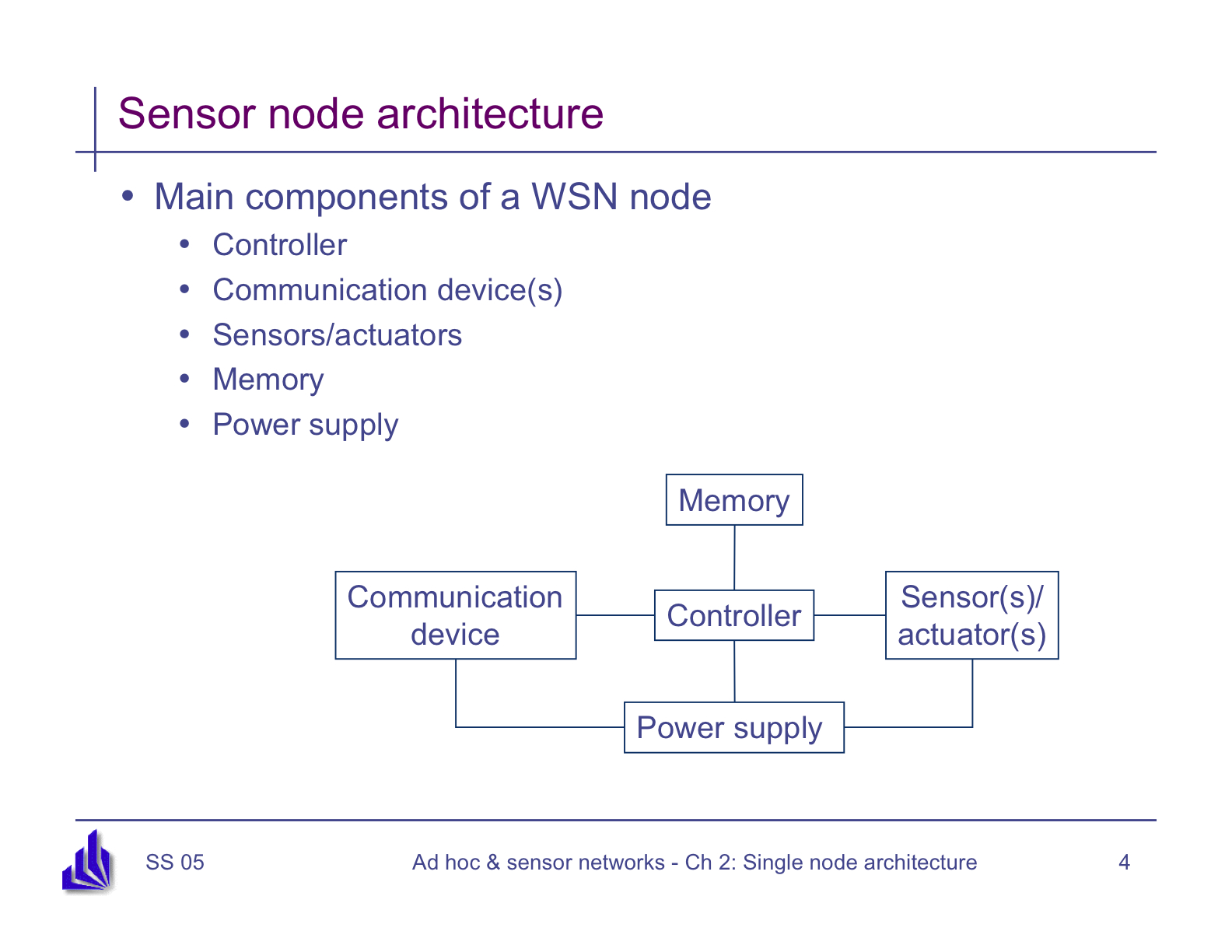 Sensor node architecture

• Main components of a WSN node
  • Controller
  • Communication device(s)
  • Sensors/actuators
  • Memory
  • Power supply

Memory

Communication device

Controller

Sensor(s)/ actuator(s)

Power supply

SS 05

Ad hoc & sensor networks - Ch 2: Single node architecture

4